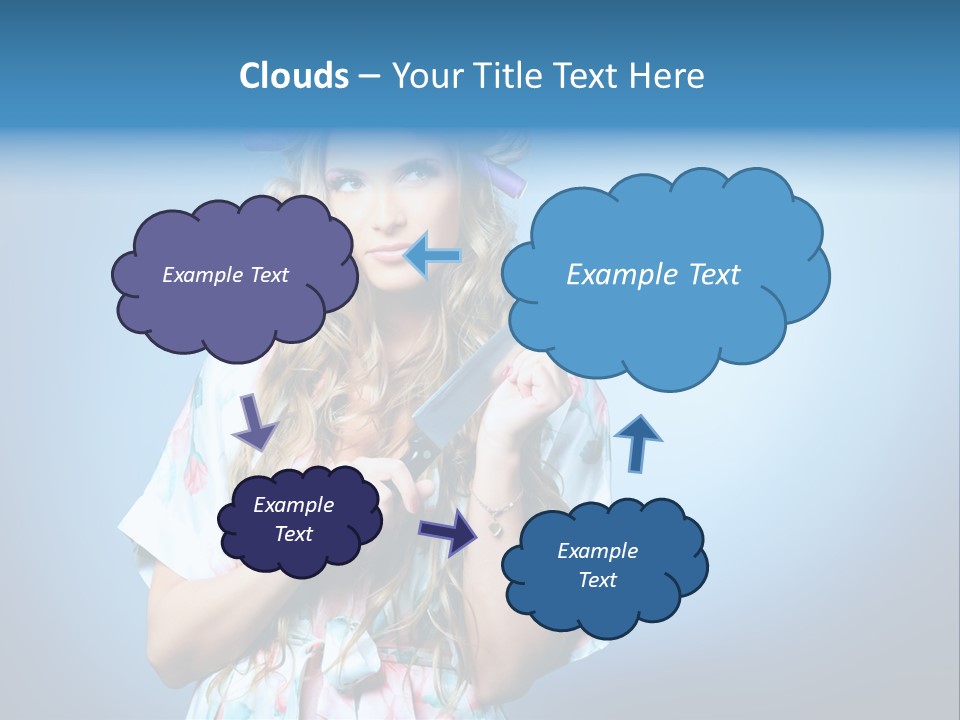 Clouds – Your Title Text Here

Example Text

Example Text

Example Text

Example Text